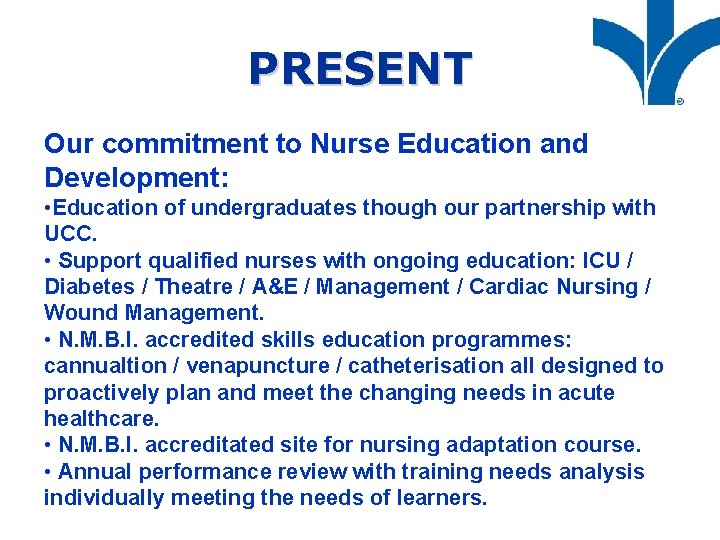 PRESENT

Our commitment to Nurse Education and Development:

•Education of undergraduates though our partnership with UCC.
• Support qualified nurses with ongoing education: ICU / Diabetes / Theatre / A&E / Management / Cardiac Nursing / Wound Management.
• N.M.B.I. accredited skills education programmes: cannualtion / venapuncture / catheterisation all designed to proactively plan and meet the changing needs in acute healthcare.
• N.M.B.I. accreditated site for nursing adaptation course.
• Annual performance review with training needs analysis individually meeting the needs of learners.